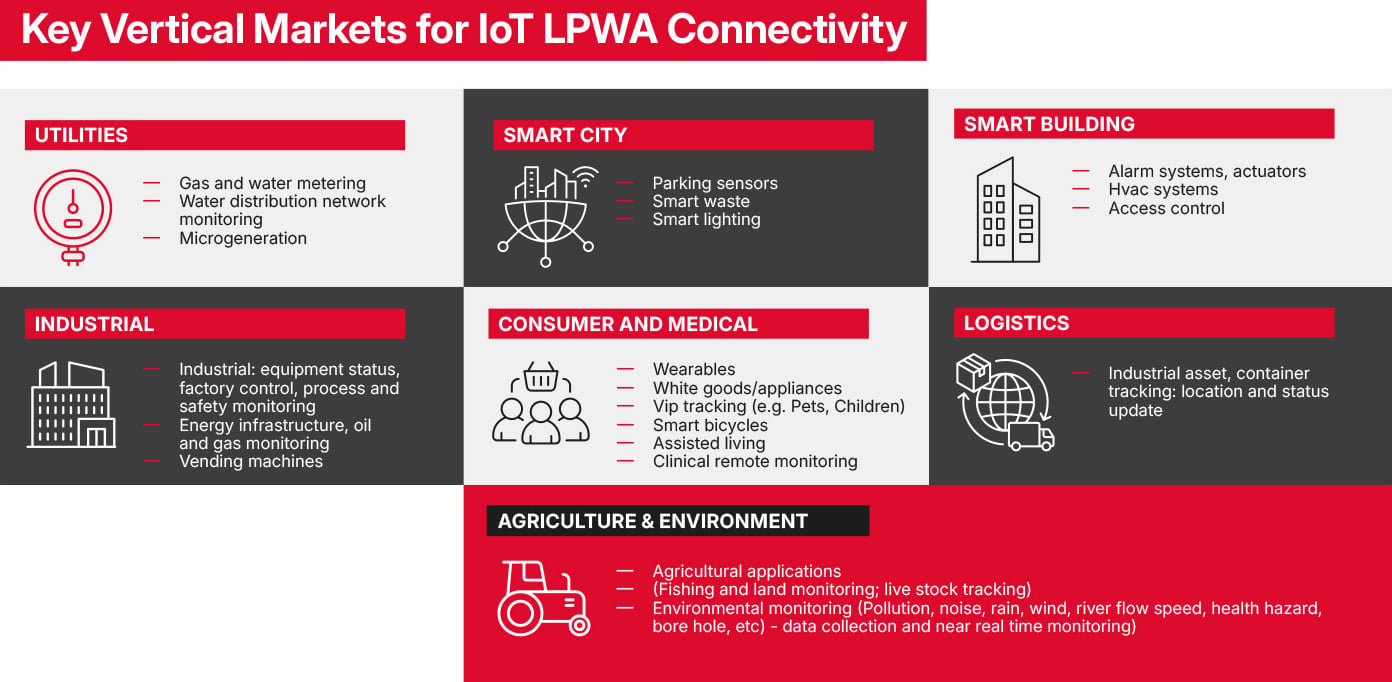 Key Vertical Markets for IoT LPWA Connectivity

UTILITIES

— Gas and water metering
— Water distribution network monitoring
— Microgeneration

SMART CITY

— Parking sensors
— Smart waste
— Smart lighting

SMART BUILDING

— Alarm systems, actuators
— Hvac systems
— Access control

INDUSTRIAL

— Industrial: equipment status, factory control, process and safety monitoring
— Energy infrastructure, oil and gas monitoring
— Vending machines

CONSUMER AND MEDICAL

— Wearables
— White goods/appliances
— Vip tracking (e.g. Pets, Children)
— Smart bicycles
— Assisted living
— Clinical remote monitoring

LOGISTICS

— Industrial asset, container tracking: location and status update

AGRICULTURE & ENVIRONMENT

— Agricultural applications
— (Fishing and land monitoring; live stock tracking)
— Environmental monitoring (Pollution, noise, rain, wind, river flow speed, health hazard, bore hole, etc) - data collection and near real time monitoring)